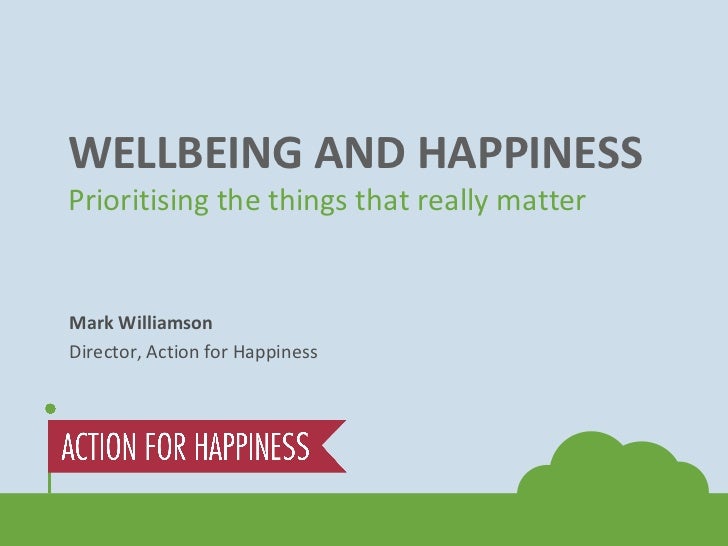 WELLBEING AND HAPPINESS
Prioritising the things that really matter

Mark Williamson
Director, Action for Happiness

ACTION FOR HAPPINESS